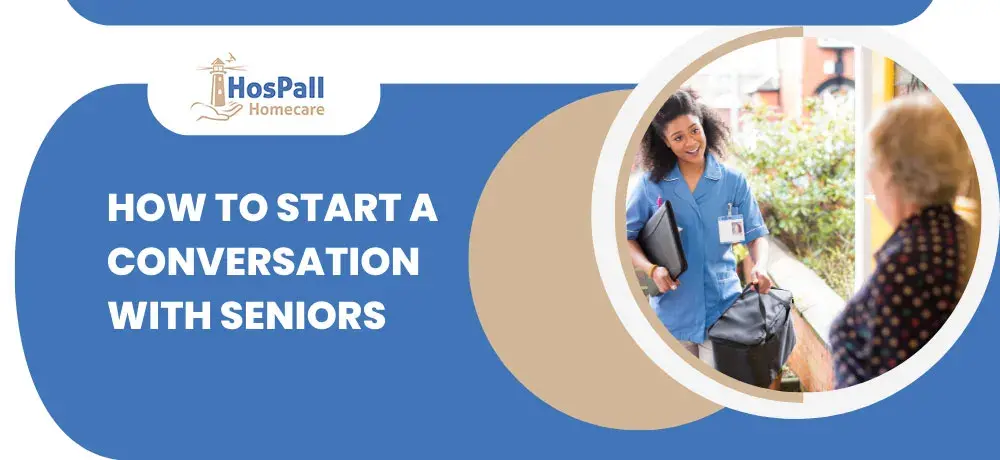 HosPall
Homecare

HOW TO START A CONVERSATION WITH SENIORS